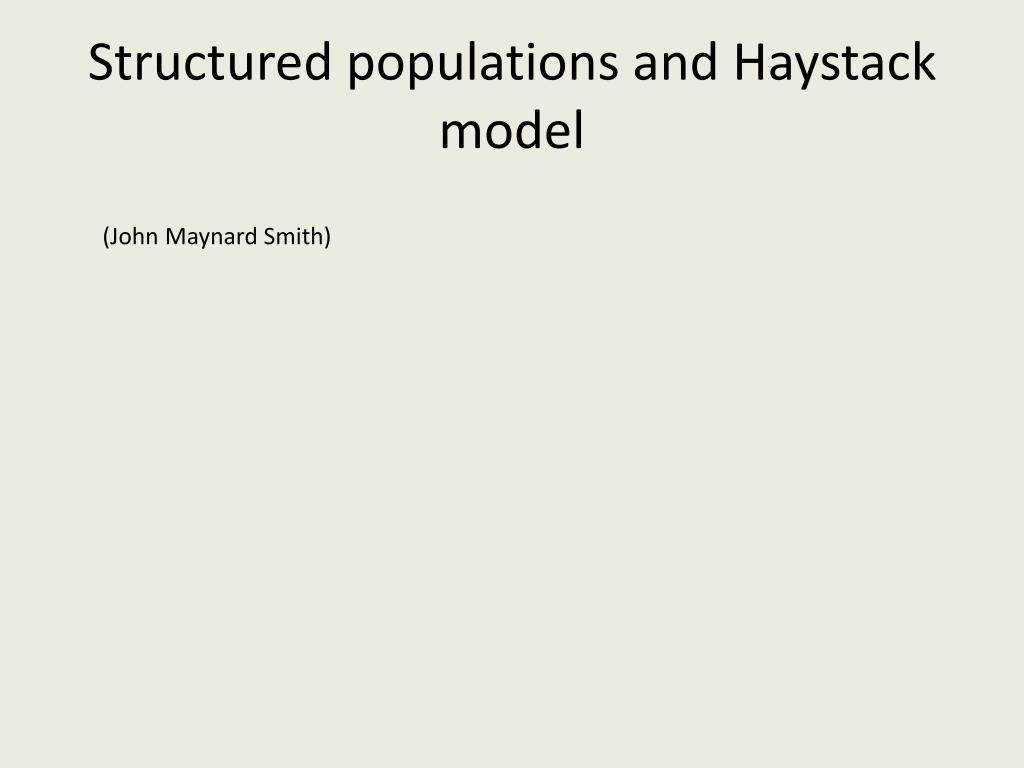 Structured populations and Haystack model

(John Maynard Smith)